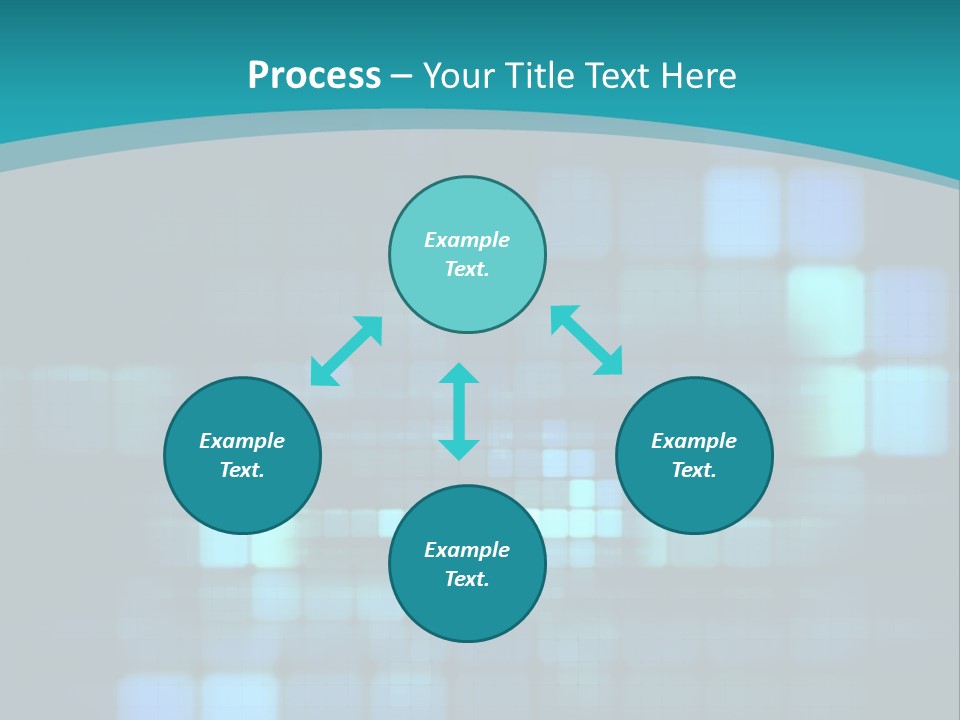 Process – Your Title Text Here

Example Text.

Example Text.

Example Text.

Example Text.